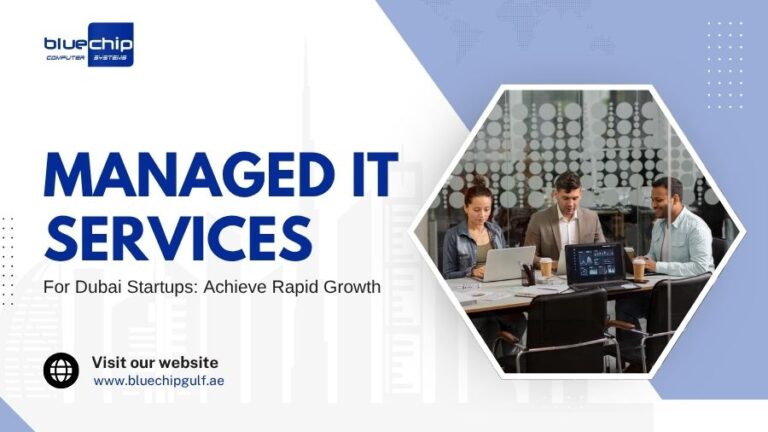 bluechip
COMPUTER SYSTEMS

MANAGED IT SERVICES

For Dubai Startups: Achieve Rapid Growth

Visit our website
www.bluechipgulf.ae